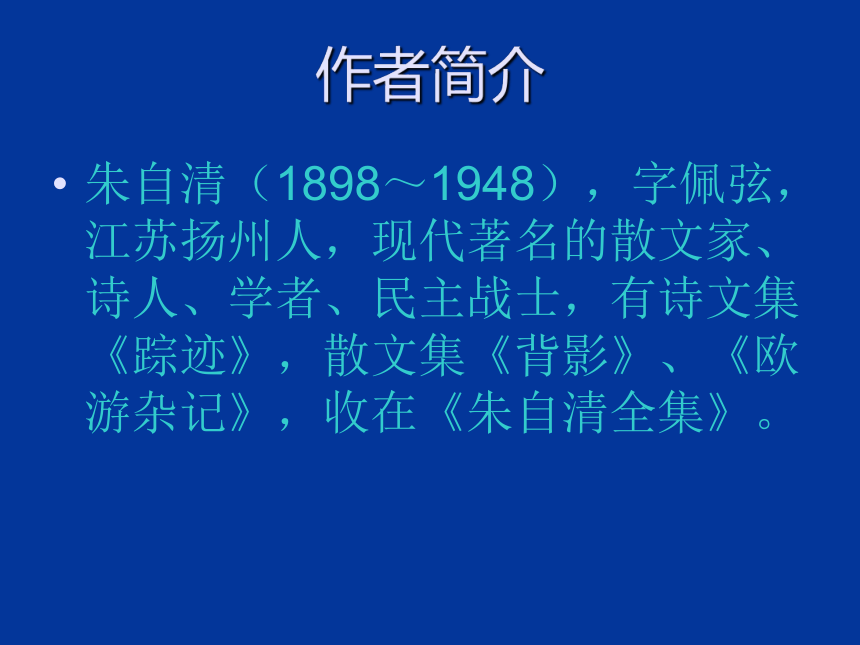 作者简介

• 朱自清（1898～1948），字佩弦，江苏扬州人，现代著名的散文家、诗人、学者、民主战士，有诗文集《踪迹》，散文集《背影》、《欧游杂记》，收在《朱自清全集》。